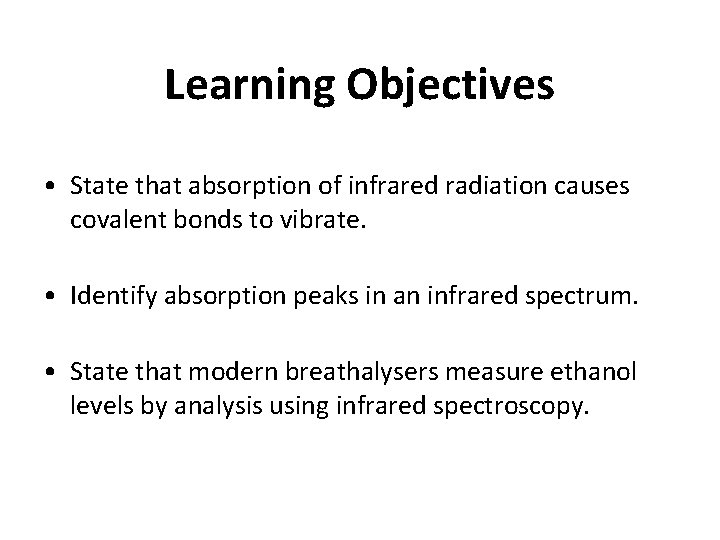 Learning Objectives

• State that absorption of infrared radiation causes covalent bonds to vibrate.

• Identify absorption peaks in an infrared spectrum.

• State that modern breathalysers measure ethanol levels by analysis using infrared spectroscopy.